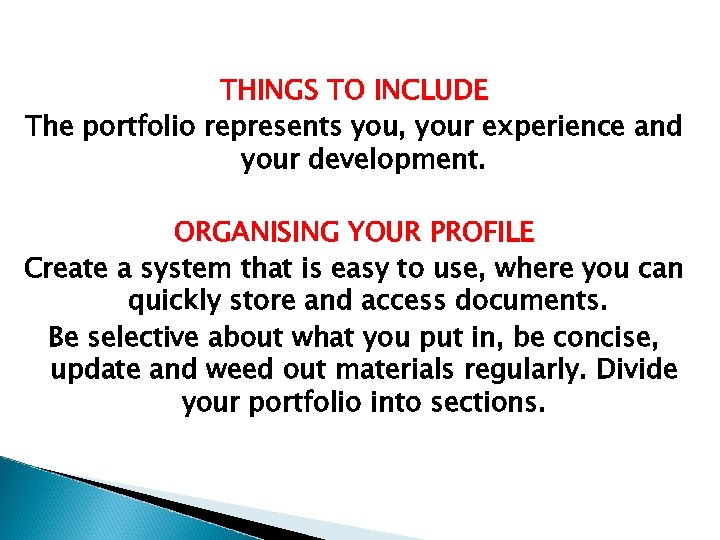 THINGS TO INCLUDE
The portfolio represents you, your experience and your development.

ORGANISING YOUR PROFILE
Create a system that is easy to use, where you can quickly store and access documents.

Be selective about what you put in, be concise, update and weed out materials regularly. Divide your portfolio into sections.